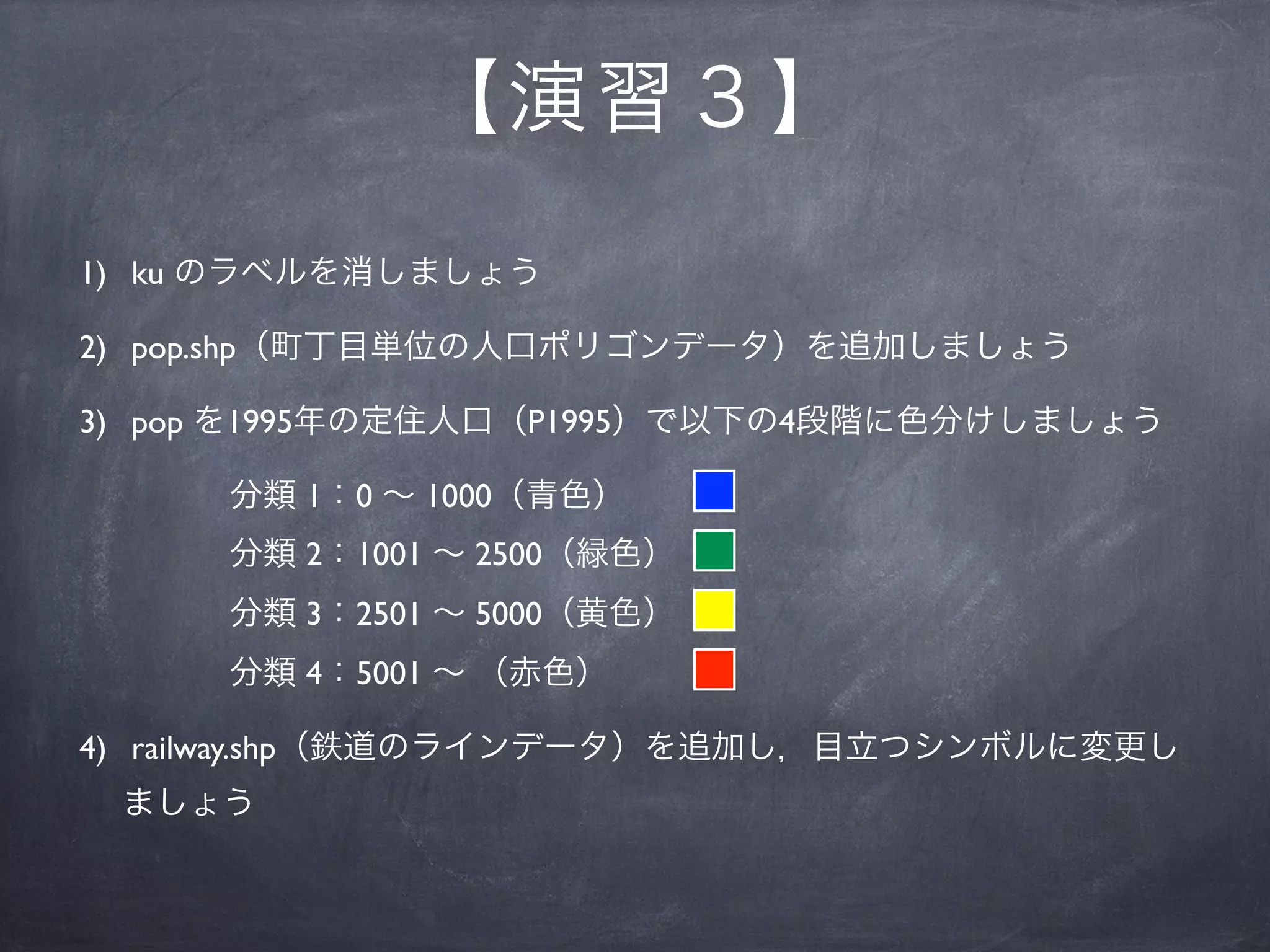 【演習３】

1) ku のラベルを消しましょう

2) pop.shp（町丁目単位の人口ポリゴンデータ）を追加しましょう

3) pop を1995年の定住人口（P1995）で以下の4段階に色分けしましょう

分類 1：0 〜 1000（青色）

分類 2：1001 〜 2500（緑色）

分類 3：2501 〜 5000（黄色）

分類 4：5001 〜 （赤色）

4) railway.shp（鉄道のラインデータ）を追加し，目立つシンボルに変更しましょう